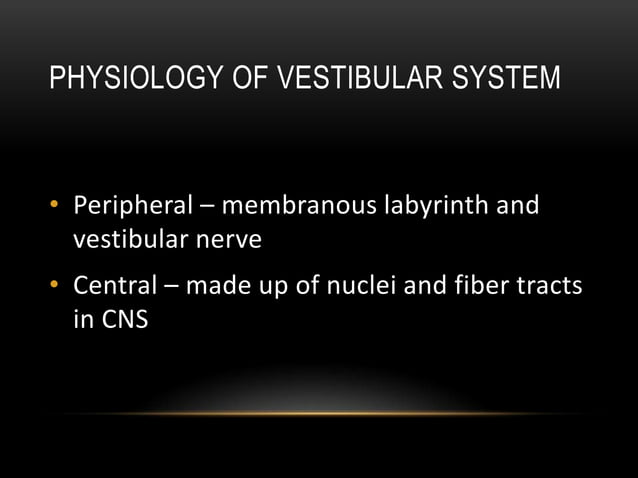 PHYSIOLOGY OF VESTIBULAR SYSTEM

• Peripheral – membranous labyrinth and vestibular nerve

• Central – made up of nuclei and fiber tracts in CNS